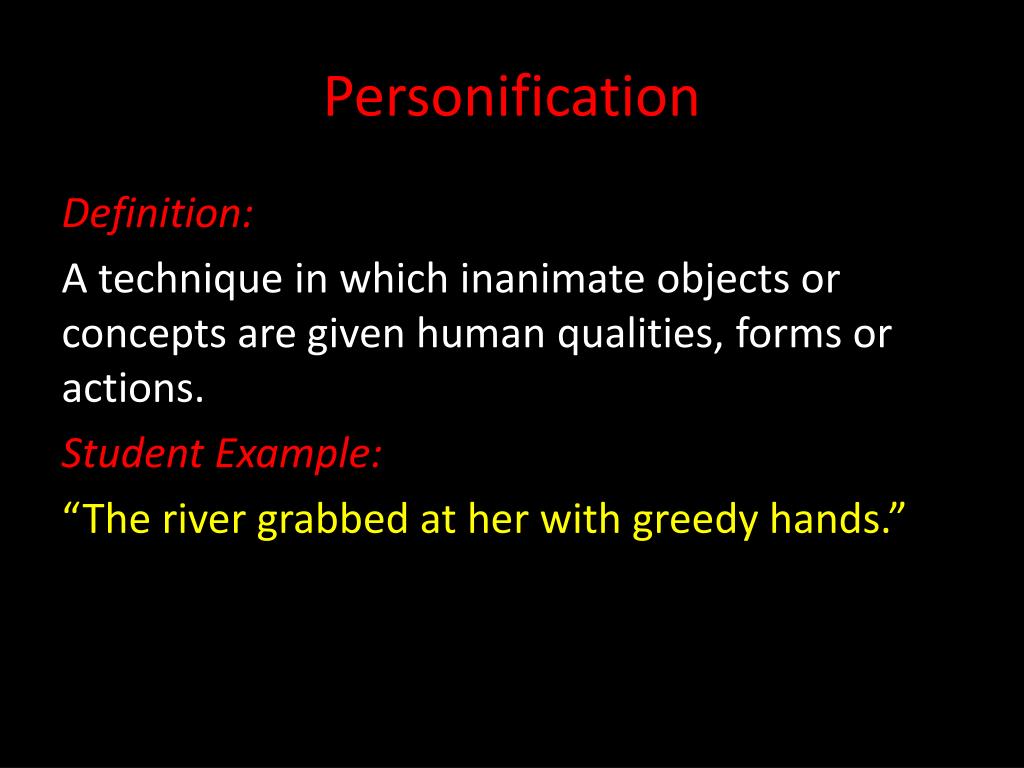 Personification

Definition:

A technique in which inanimate objects or concepts are given human qualities, forms or actions.

Student Example:

“The river grabbed at her with greedy hands.”